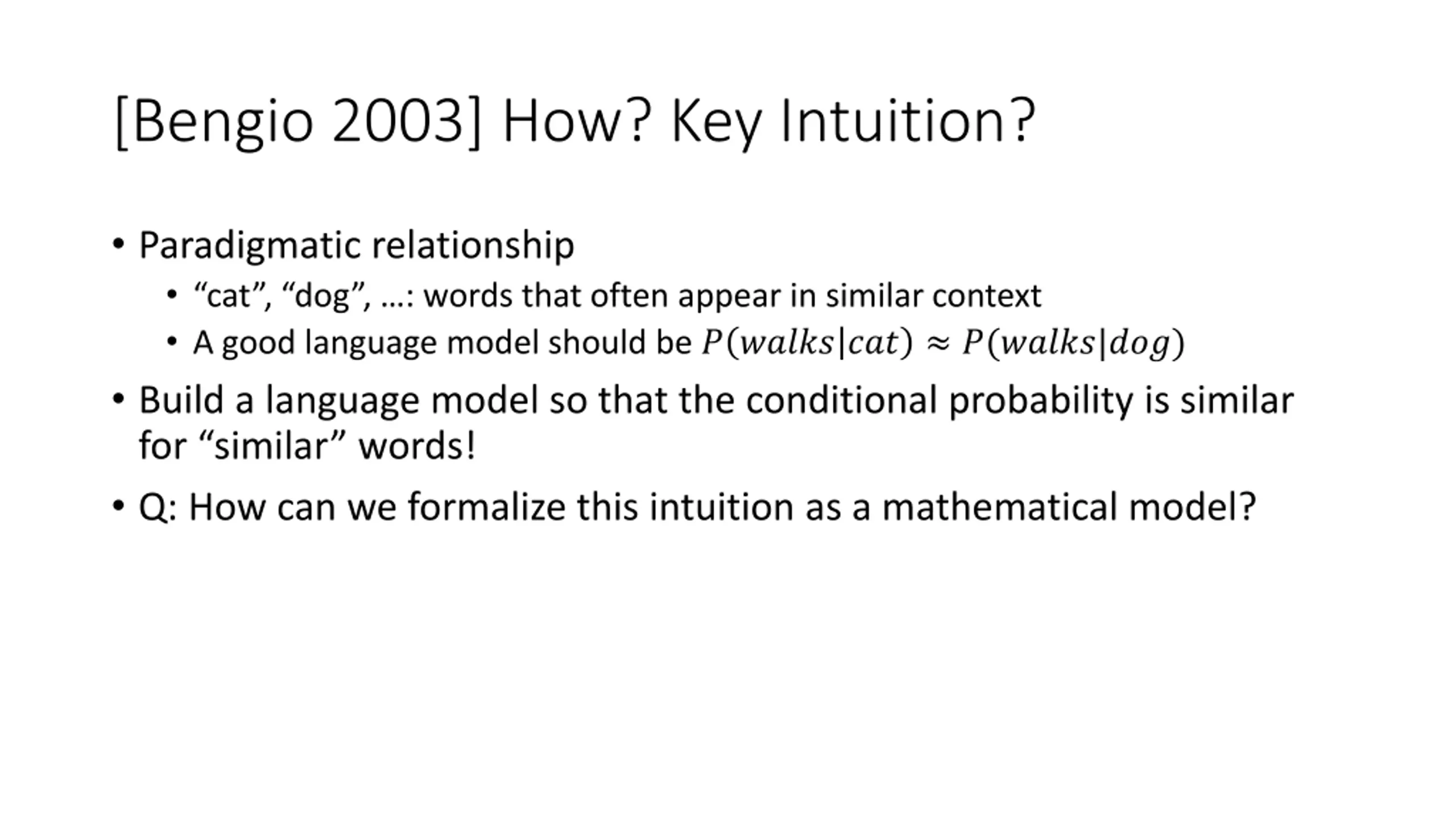 [Bengio 2003] How? Key Intuition?

• Paradigmatic relationship
  • “cat”, “dog”, …: words that often appear in similar context
  • A good language model should be $P(walks|cat) \approx P(walks|dog)$
• Build a language model so that the conditional probability is similar for “similar” words!
• Q: How can we formalize this intuition as a mathematical model?